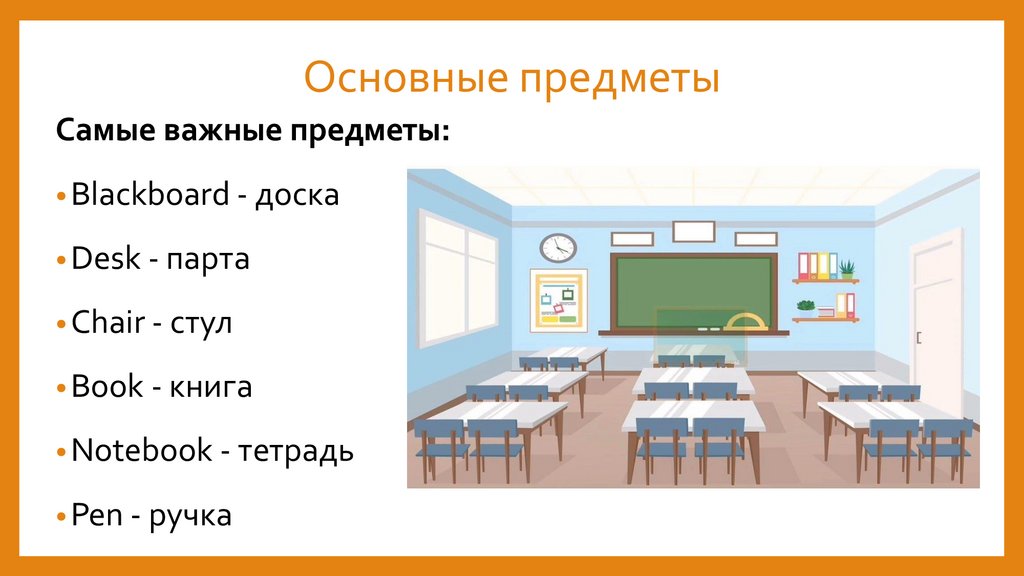 Основные предметы

Самые важные предметы:

• Blackboard - доска

• Desk - парта

• Chair - стул

• Book - книга

• Notebook - тетрадь

• Pen - ручка